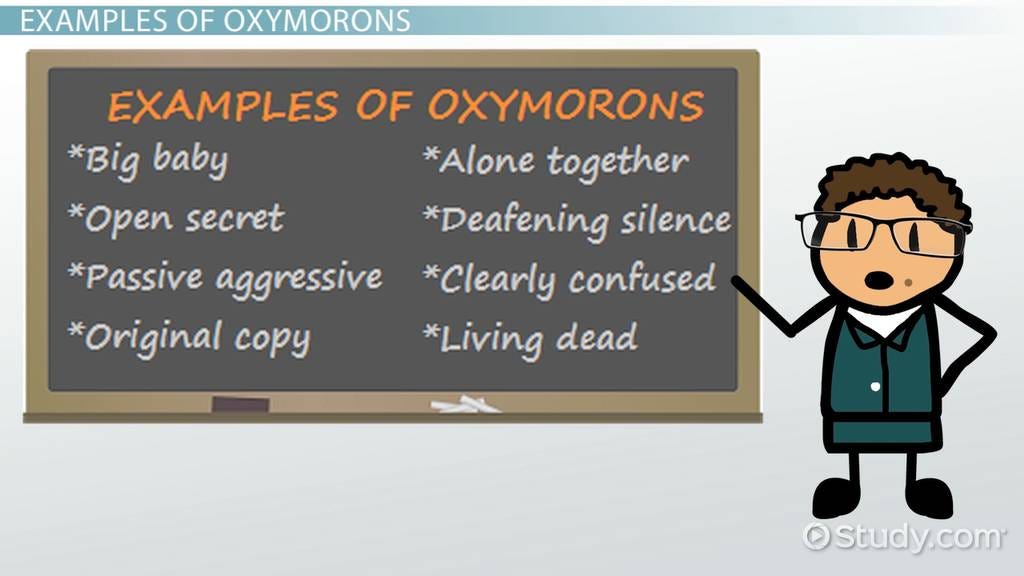 EXAMPLES OF OXYMORONS

EXAMPLES OF OXYMORONS

*Big baby
*Open secret
*Passive aggressive
*Original copy

*Alone together
*Deafening silence
*Clearly confused
*Living dead

Study.com